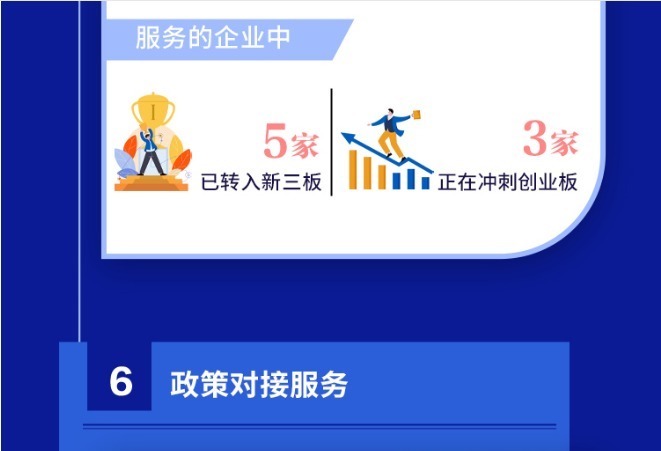 服务的企业中

5家
已转入新三板

3家
正在冲刺创业板

6
政策对接服务